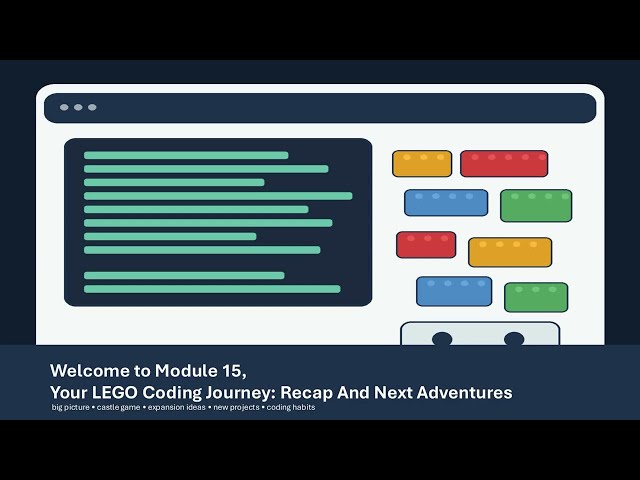 Welcome to Module 15,
Your LEGO Coding Journey: Recap And Next Adventures
big picture • castle game • expansion ideas • new projects • coding habits